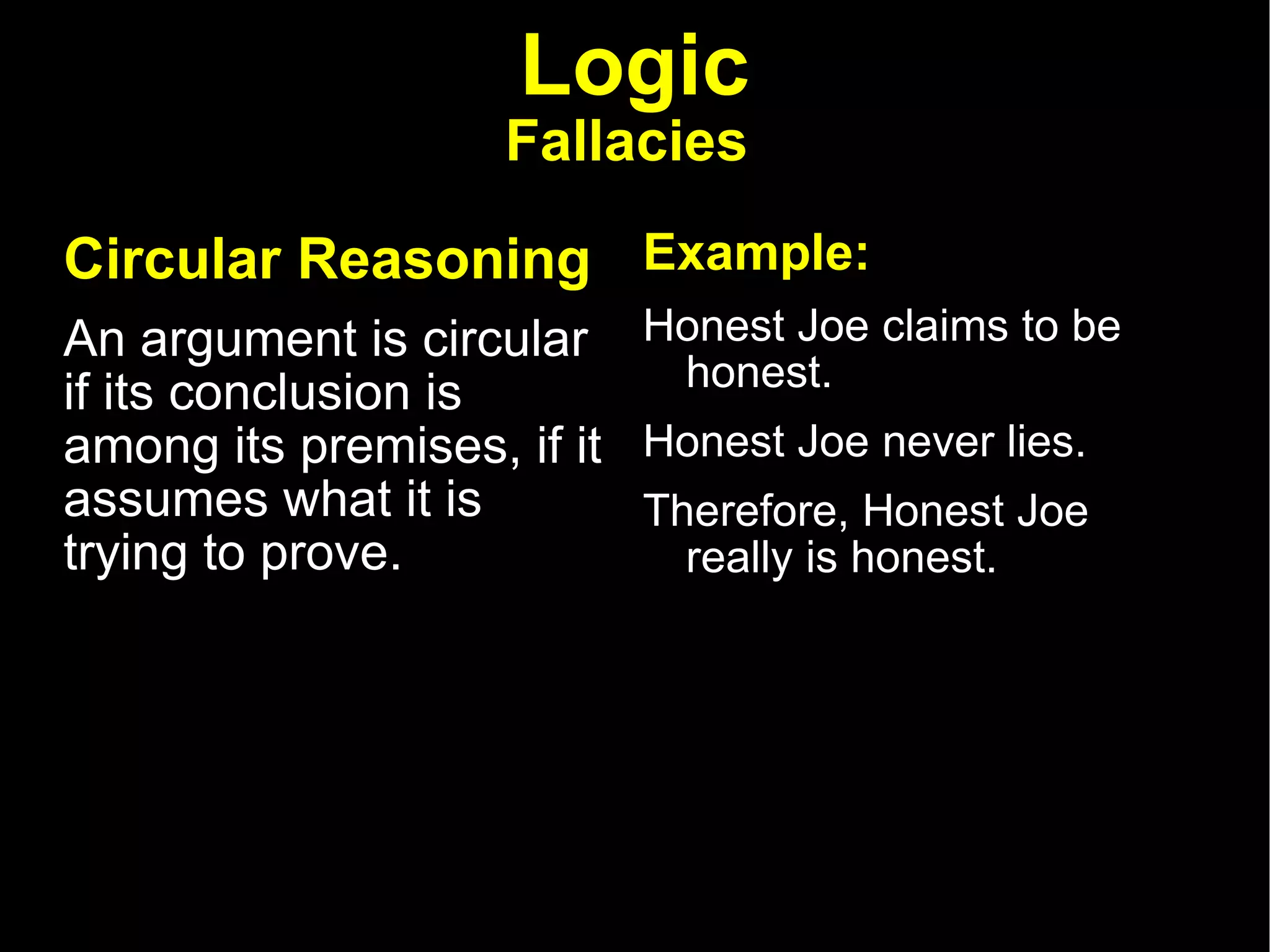 Logic
Fallacies

Circular Reasoning

An argument is circular if its conclusion is among its premises, if it assumes what it is trying to prove.

Example:

Honest Joe claims to be honest.

Honest Joe never lies.

Therefore, Honest Joe really is honest.